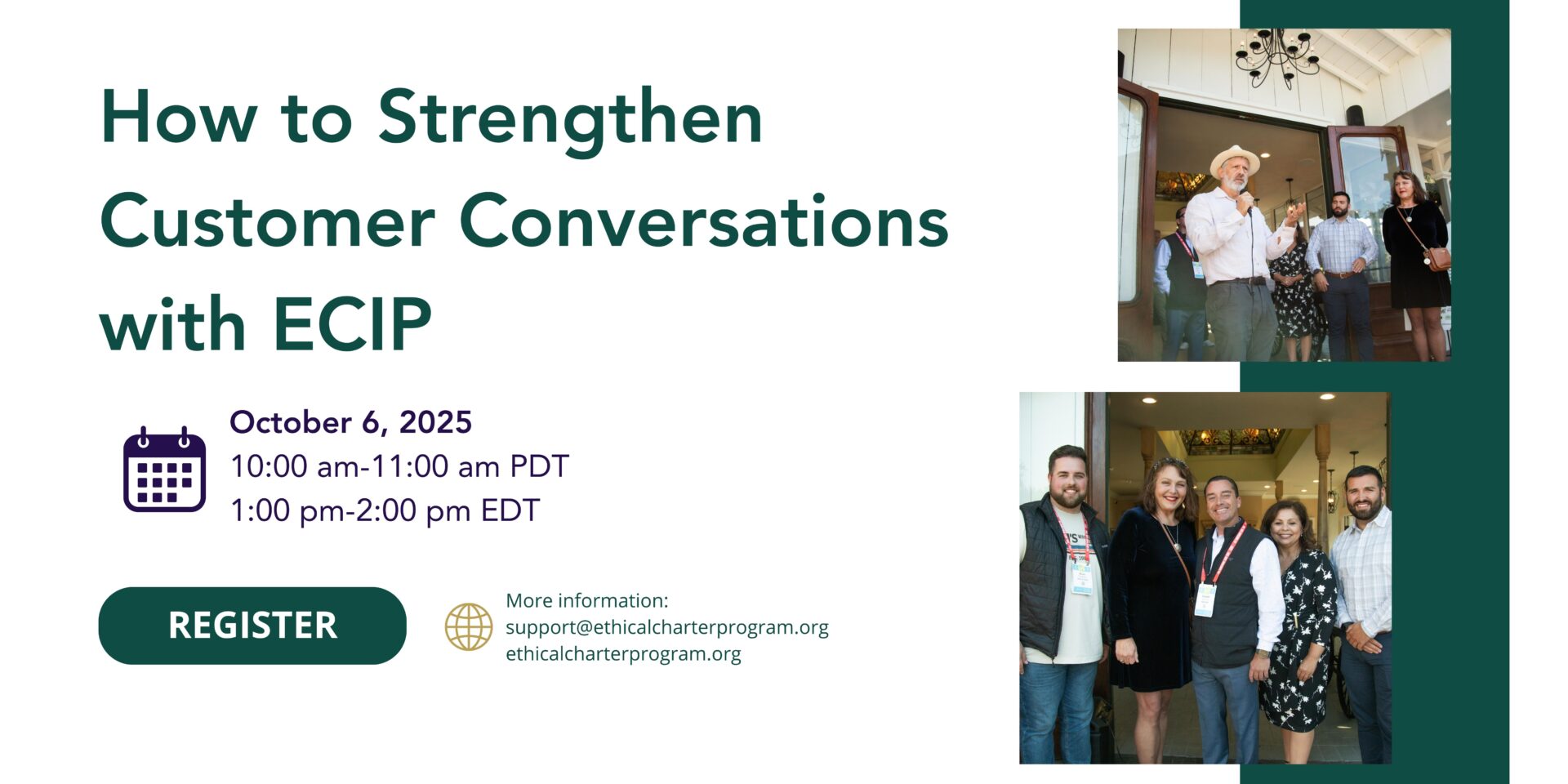 How to Strengthen Customer Conversations with ECIP

October 6, 2025
10:00 am-11:00 am PDT
1:00 pm-2:00 pm EDT

REGISTER

More information:
support@ethicalcharterprogram.org
ethicalcharterprogram.org